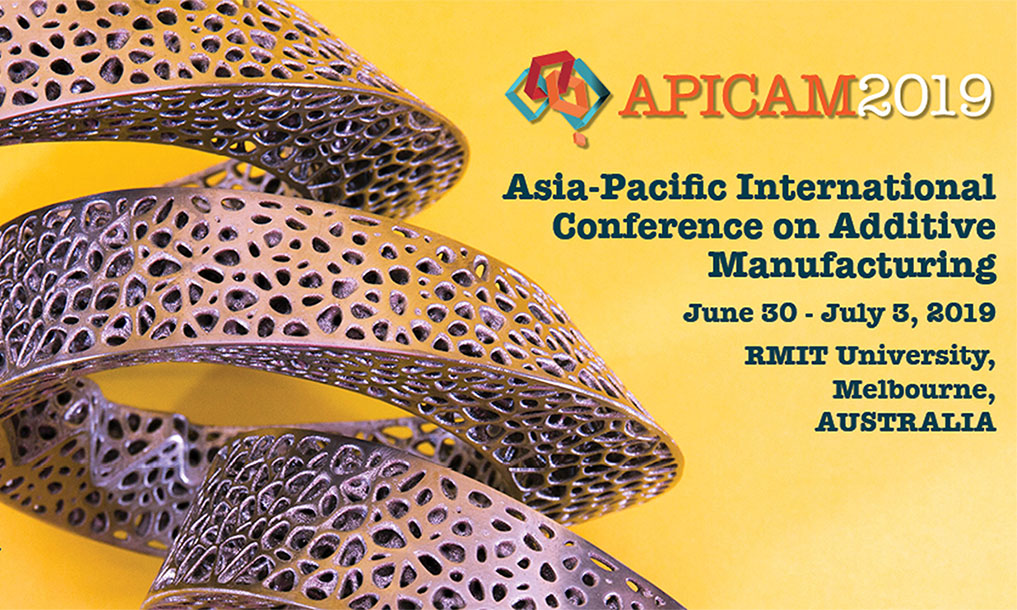 APICAM2019

Asia-Pacific International Conference on Additive Manufacturing

June 30 - July 3, 2019

RMIT University, Melbourne, AUSTRALIA